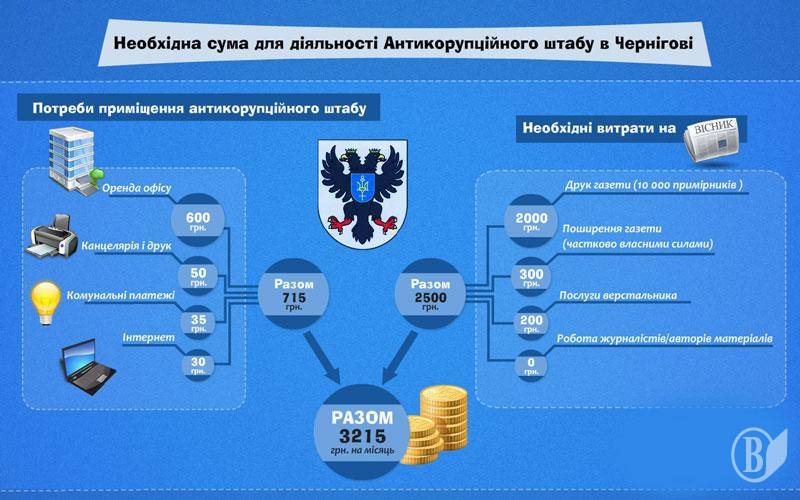 Необхідна сума для діяльності Антикорупційного штабу в Чернігові

Потреби приміщення антикорупційного штабу

Оренда офісу
600 грн.

Канцелярія і друк
50 грн.

Комунальні платежі
35 грн.

Інтернет
30 грн.

Разом 715 грн.

Необхідні витрати на ВІСНИК

Друк газети (10 000 примірників )
2000 грн.

Поширення газети (частково власними силами)
300 грн.

Послуги верстальника
200 грн.

Робота журналістів/авторів матеріалів
0 грн.

Разом 2500 грн.

РАЗОМ 3215 грн. на місяць

В